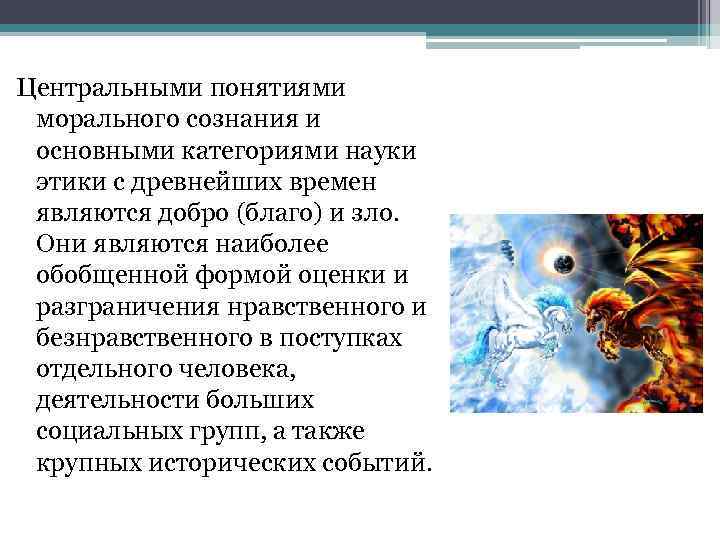 Центральными понятиями морального сознания и основными категориями науки этики с древнейших времен являются добро (благо) и зло. Они являются наиболее обобщенной формой оценки и разграничения нравственного и безнравственного в поступках отдельного человека, деятельности больших социальных групп, а также крупных исторических событий.